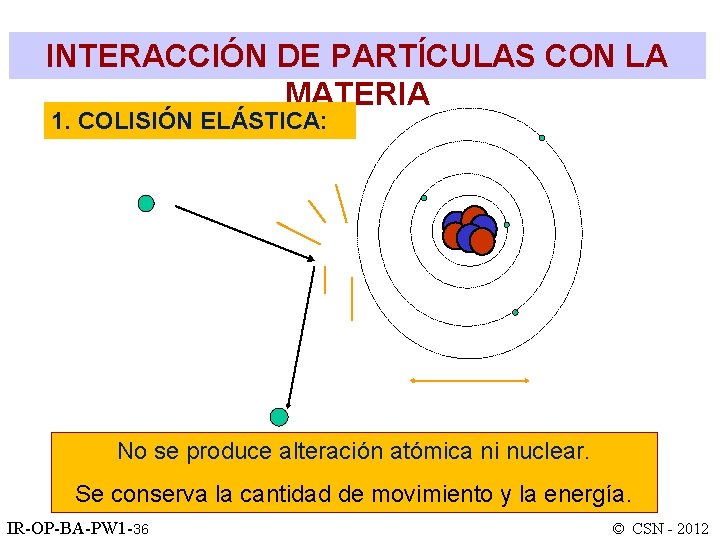 INTERACCIÓN DE PARTÍCULAS CON LA MATERIA

1. COLISIÓN ELÁSTICA:

No se produce alteración atómica ni nuclear.

Se conserva la cantidad de movimiento y la energía.

IR-OP-BA-PW1-36

© CSN - 2012